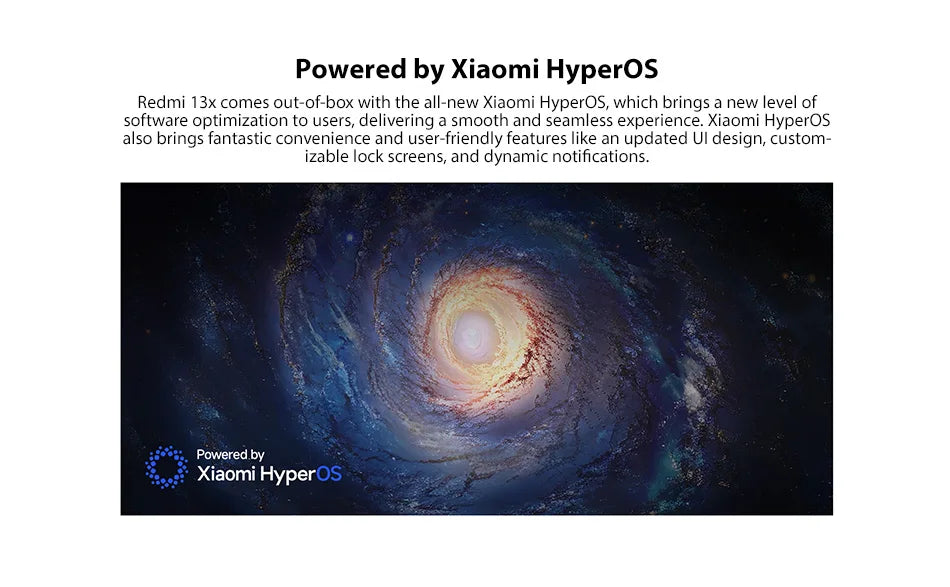 Powered by Xiaomi HyperOS

Redmi 13x comes out-of-box with the all-new Xiaomi HyperOS, which brings a new level of software optimization to users, delivering a smooth and seamless experience. Xiaomi HyperOS also brings fantastic convenience and user-friendly features like an updated UI design, customizable lock screens, and dynamic notifications.

Powered by
Xiaomi HyperOS